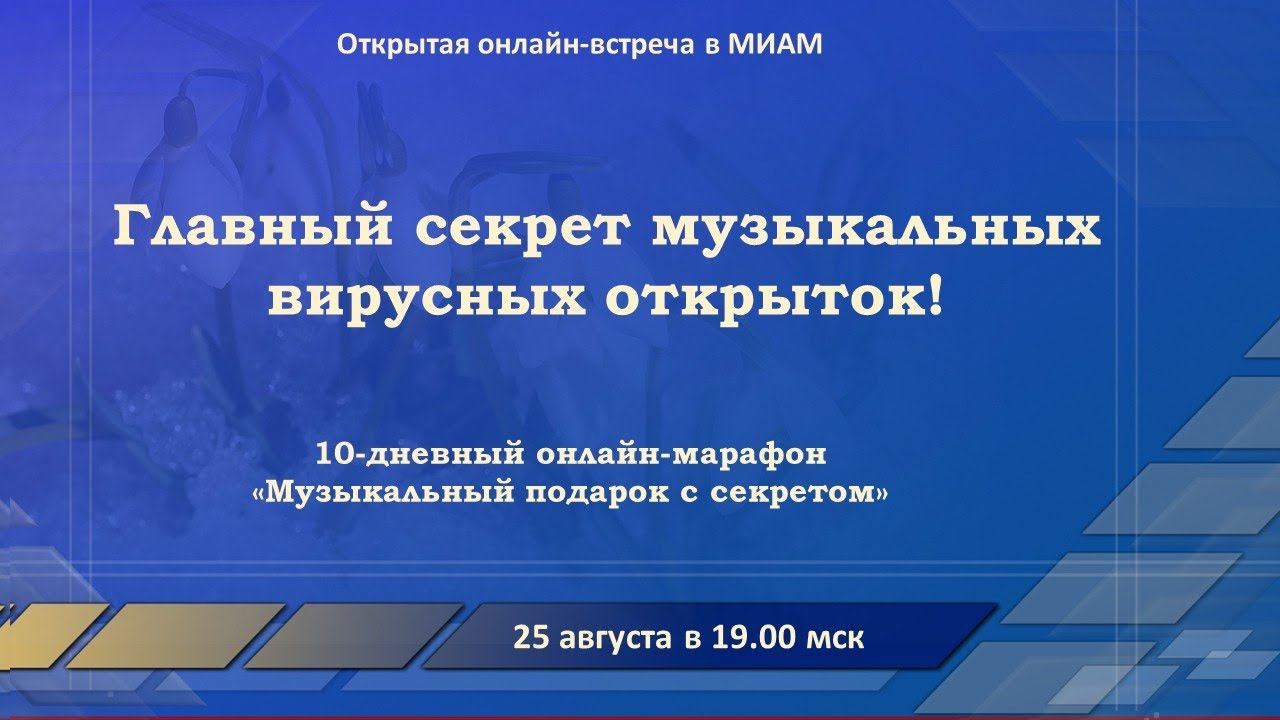 Открытая онлайн-встреча в МИАМ

Главный секрет музыкальных вирусных открыток!

10-дневный онлайн-марафон «Музыкальный подарок с секретом»

25 августа в 19.00 мск